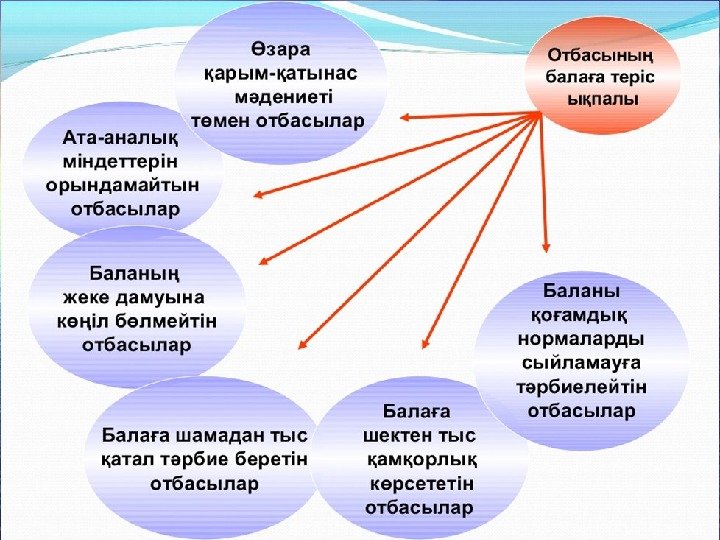 Отбасының балаға теріс ықпалы

Өзара қарым-қатынас мәдениеті төмен отбасылар

Ата-аналық міндеттерін орындамайтын отбасылар

Баланың жеке дамуына көңіл бөлмейтін отбасылар

Балаға шамадан тыс қатал тәрбие беретін отбасылар

Балаға шектен тыс қамқорлық көрсететін отбасылар

Баланы қоғамдық нормаларды сыйламауға тәрбиелейтін отбасылар